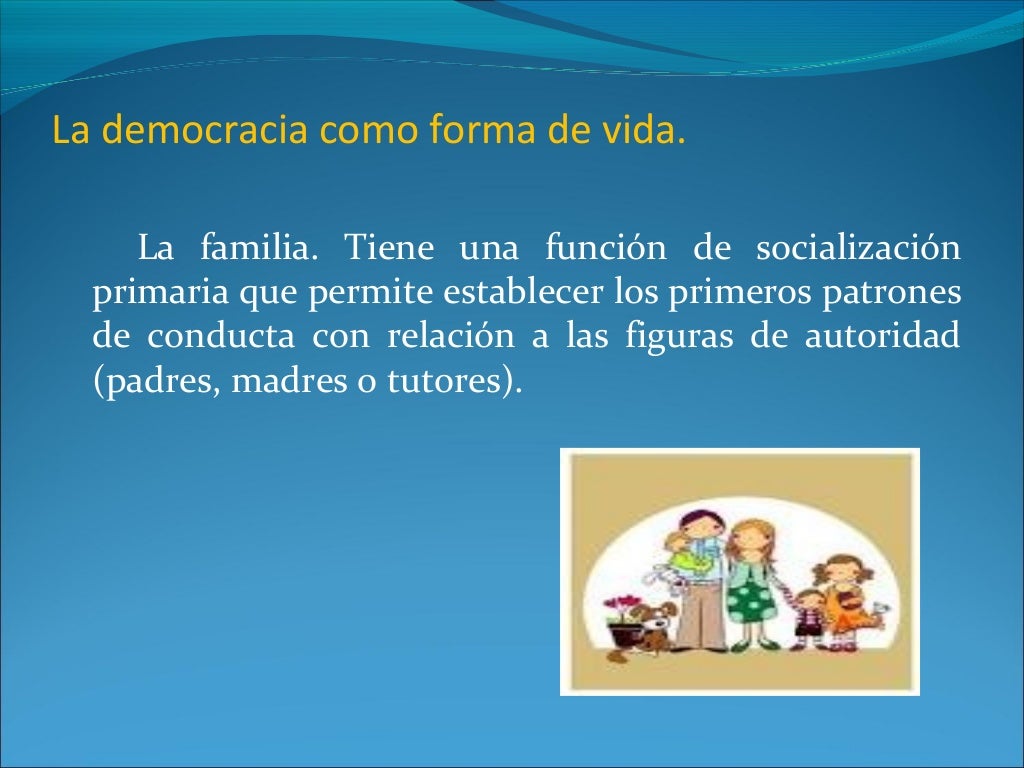 La democracia como forma de vida.

La familia. Tiene una función de socialización primaria que permite establecer los primeros patrones de conducta con relación a las figuras de autoridad (padres, madres o tutores).